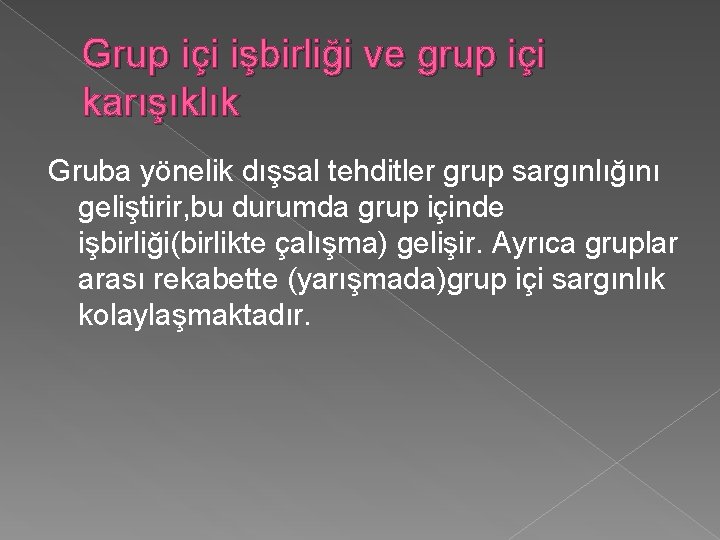 Grup içi işbirliği ve grup içi karışıklık

Gruba yönelik dışsal tehditler grup sargınlığını geliştirir,bu durumda grup içinde işbirliği(birlikte çalışma) gelişir. Ayrıca gruplar arası rekabette (yarışmada)grup içi sargınlık kolaylaşmaktadır.